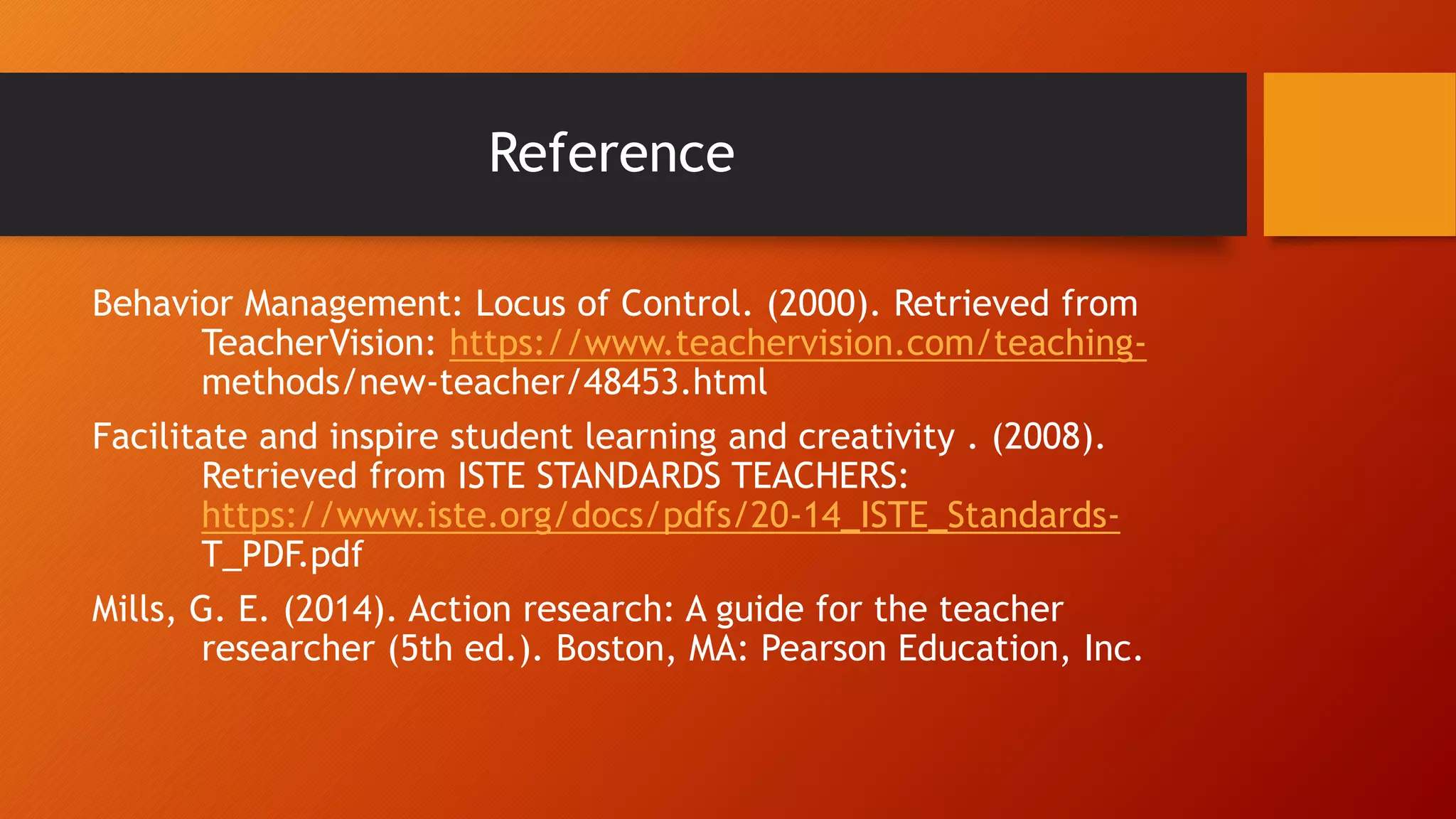 Reference

Behavior Management: Locus of Control. (2000). Retrieved from TeacherVision: https://www.teachervision.com/teaching-methods/new-teacher/48453.html

Facilitate and inspire student learning and creativity . (2008). Retrieved from ISTE STANDARDS TEACHERS: https://www.iste.org/docs/pdfs/20-14_ISTE_Standards-T_PDF.pdf

Mills, G. E. (2014). Action research: A guide for the teacher researcher (5th ed.). Boston, MA: Pearson Education, Inc.